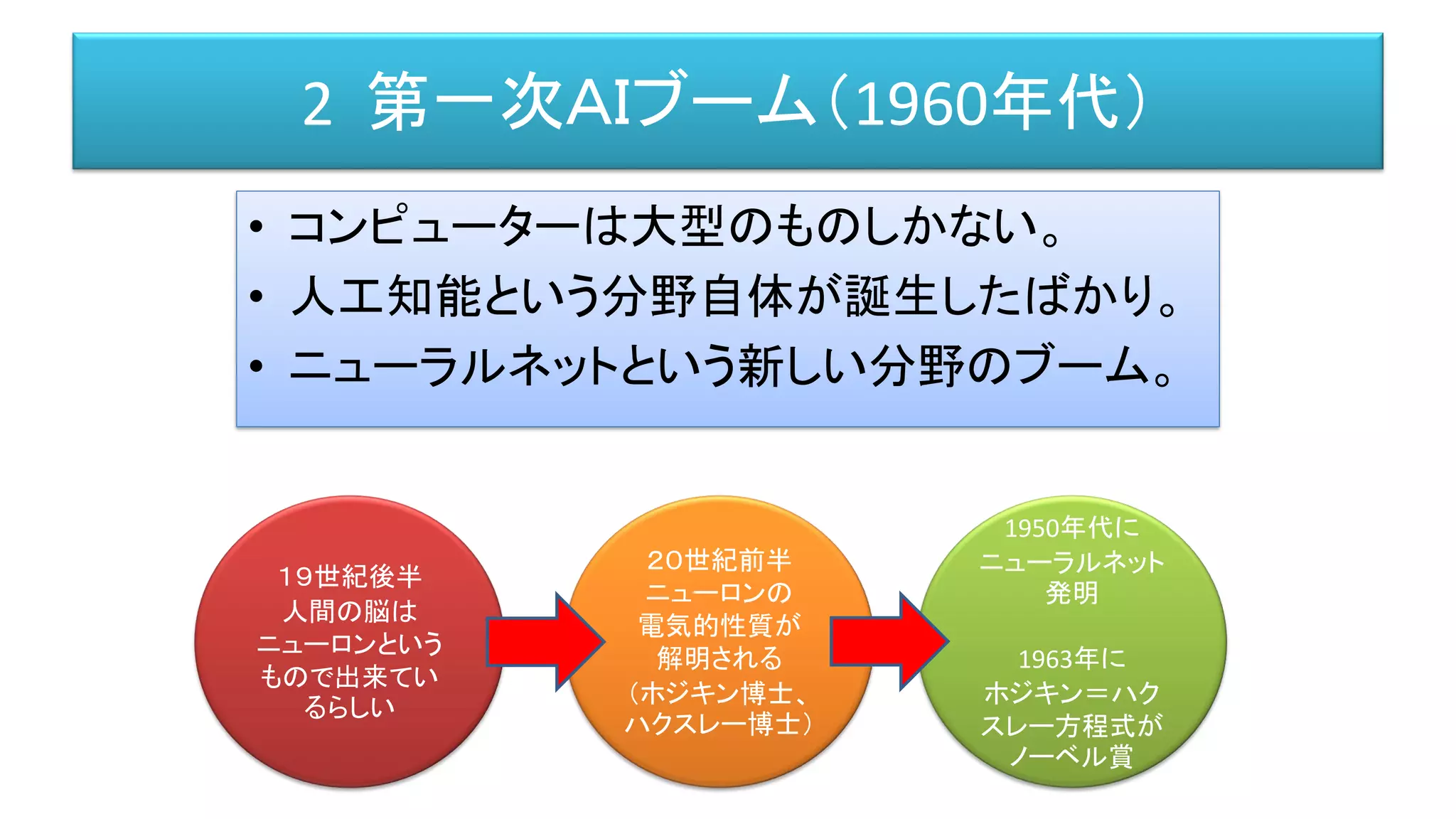 2 第一次AIブーム（1960年代）

• コンピューターは大型のものしかない。
• 人工知能という分野自体が誕生したばかり。
• ニューラルネットという新しい分野のブーム。

19世紀後半
人間の脳は
ニューロンという
もので出来てい
るらしい

20世紀前半
ニューロンの
電気的性質が
解明される
（ホジキン博士、
ハクスレー博士）

1950年代に
ニューラルネット
発明

1963年に
ホジキン＝ハク
スレー方程式が
ノーベル賞